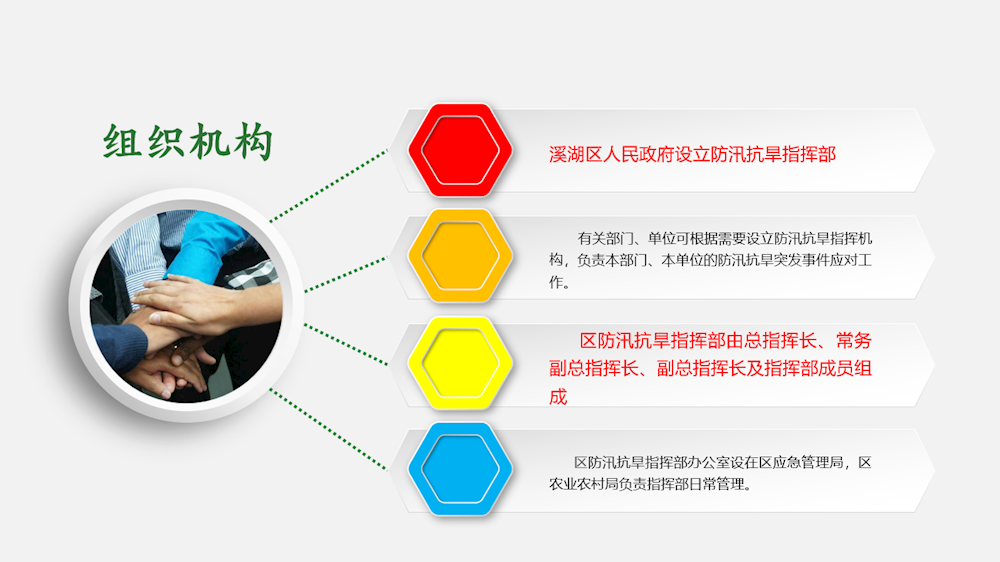 组织机构

溪湖区人民政府设立防汛抗旱指挥部

有关部门、单位可根据需要设立防汛抗旱指挥机构，负责本部门、本单位的防汛抗旱突发事件应对工作。

区防汛抗旱指挥部由总指挥长、常务副总指挥长、副总指挥长及指挥部成员组成

区防汛抗旱指挥部办公室设在区应急管理局，区农业农村局负责指挥部日常管理。